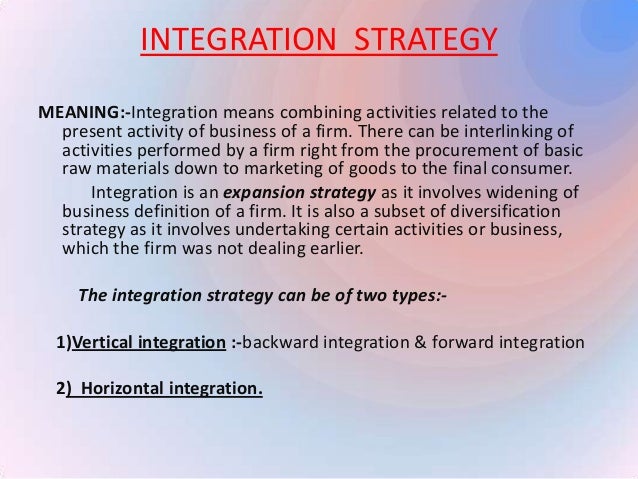 INTEGRATION STRATEGY

MEANING:-Integration means combining activities related to the present activity of business of a firm. There can be interlinking of activities performed by a firm right from the procurement of basic raw materials down to marketing of goods to the final consumer.

Integration is an expansion strategy as it involves widening of business definition of a firm. It is also a subset of diversification strategy as it involves undertaking certain activities or business, which the firm was not dealing earlier.

The integration strategy can be of two types:-

1)Vertical integration :-backward integration & forward integration

2) Horizontal integration.